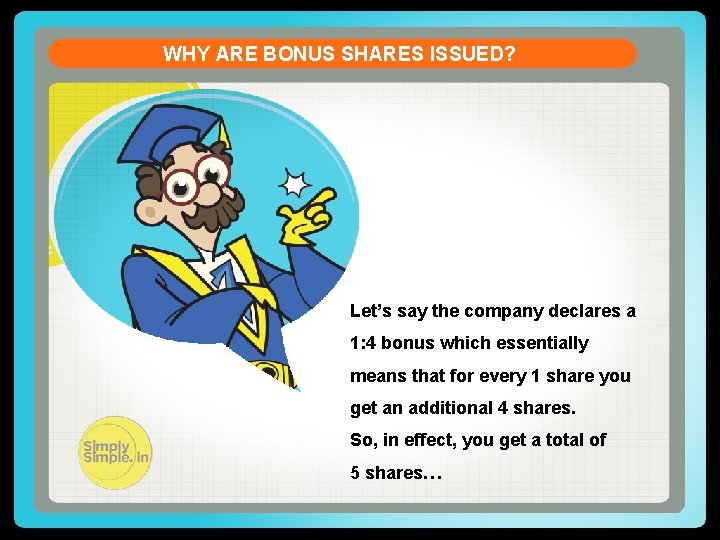 WHY ARE BONUS SHARES ISSUED?

Let's say the company declares a 1:4 bonus which essentially means that for every 1 share you get an additional 4 shares.
So, in effect, you get a total of 5 shares…

Simply Simple.in